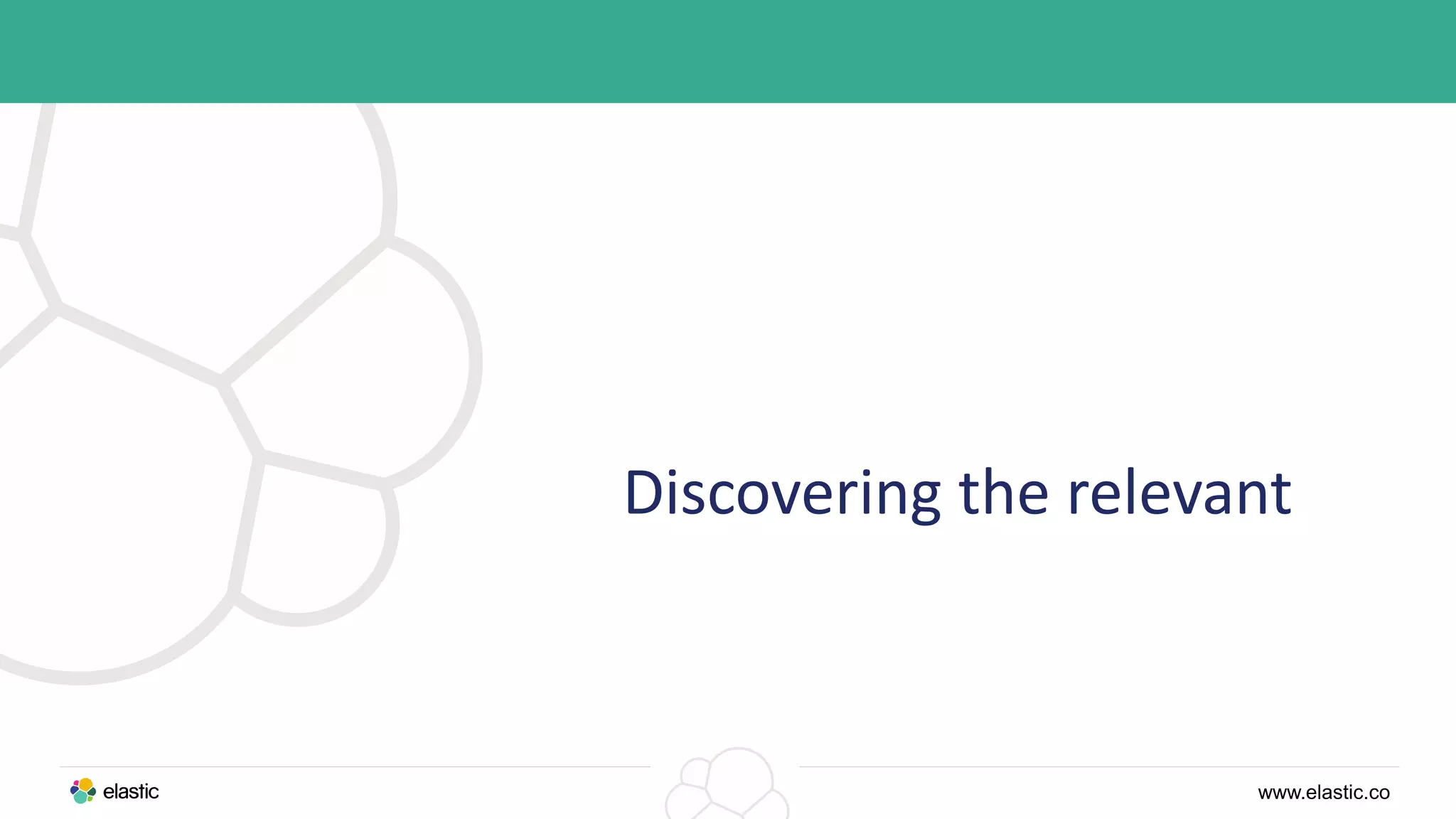 Discovering the relevant

elastic

www.elastic.co